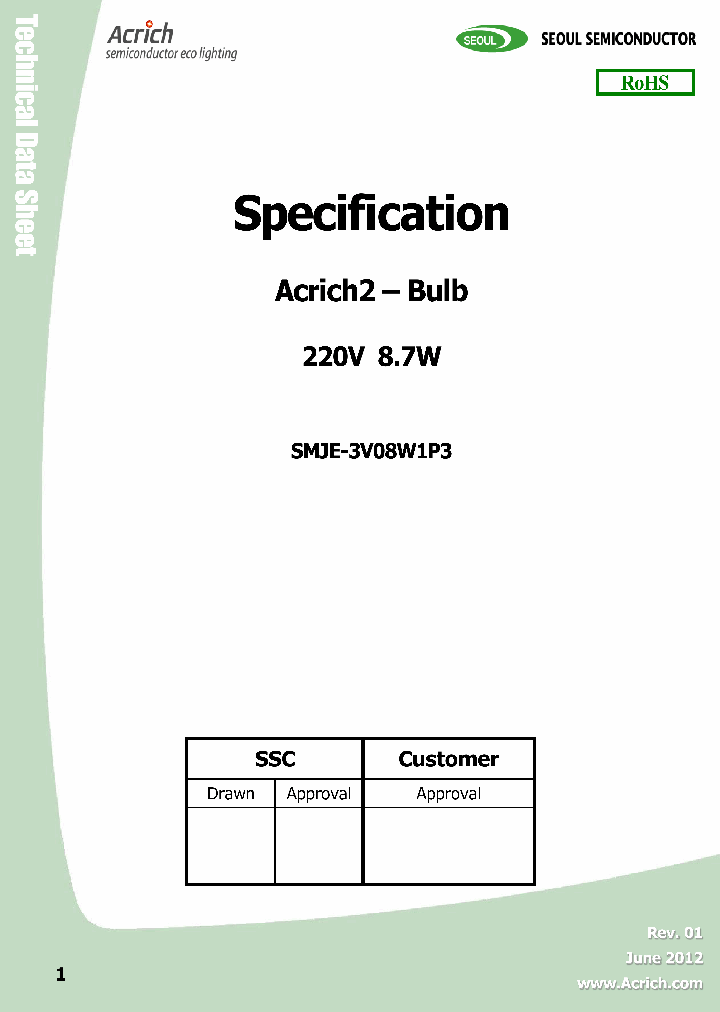 Technical Data Sheet

Acrich
semiconductor eco lighting

SEOUL SEOUL SEMICONDUCTOR

RoHS

Specification

Acrich2 – Bulb

220V 8.7W

SMJE-3V08W1P3

| SSC | | Customer |
|---|---|---|
| Drawn | Approval | Approval |
| | | |

Rev. 01
June 2012
www.Acrich.com

1